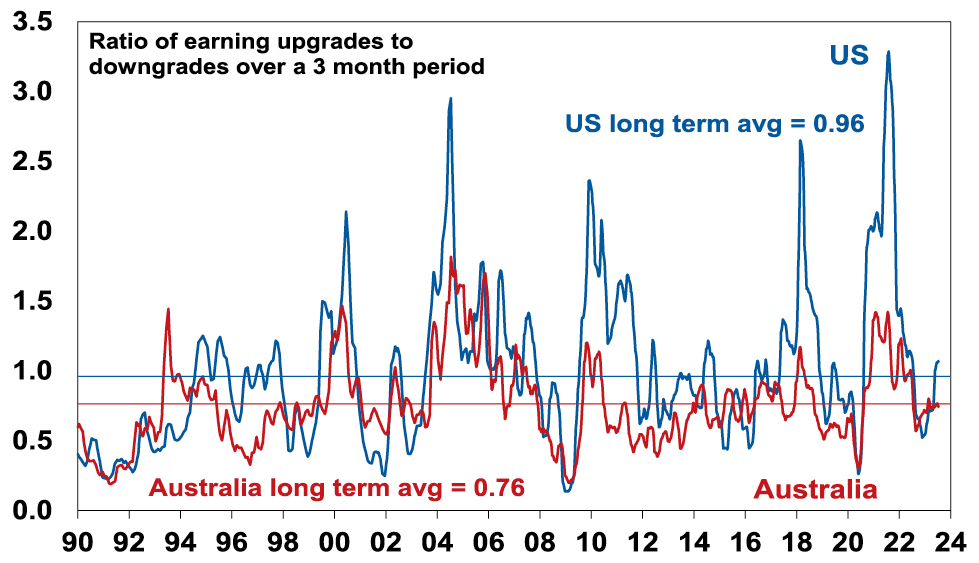 3.5
3.0
2.5
2.0
1.5
1.0
0.5
0.0

Ratio of earning upgrades to downgrades over a 3 month period

US

US long term avg = 0.96

Australia long term avg = 0.76

Australia

90 92 94 96 98 00 02 04 06 08 10 12 14 16 18 20 22 24